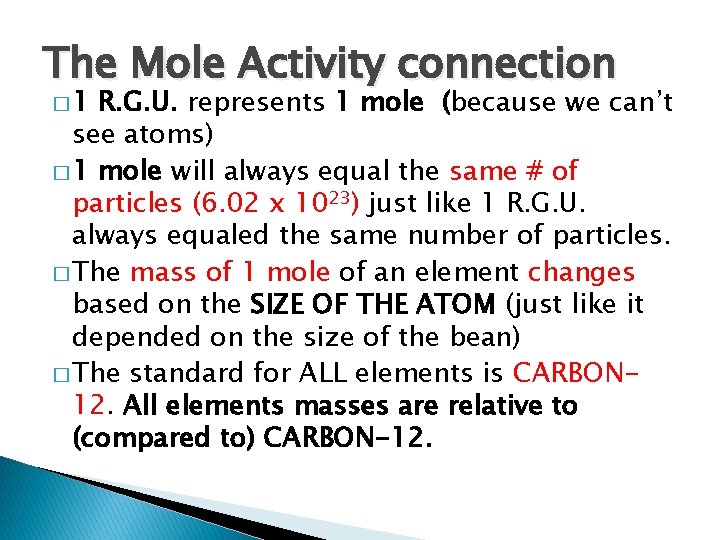 The Mole Activity connection

□ 1 R.G.U. represents 1 mole (because we can't see atoms)

□ 1 mole will always equal the same # of particles ($6.02 \times 10^{23}$) just like 1 R.G.U. always equaled the same number of particles.

□ The mass of 1 mole of an element changes based on the SIZE OF THE ATOM (just like it depended on the size of the bean)

□ The standard for ALL elements is CARBON-12. All elements masses are relative to (compared to) CARBON-12.